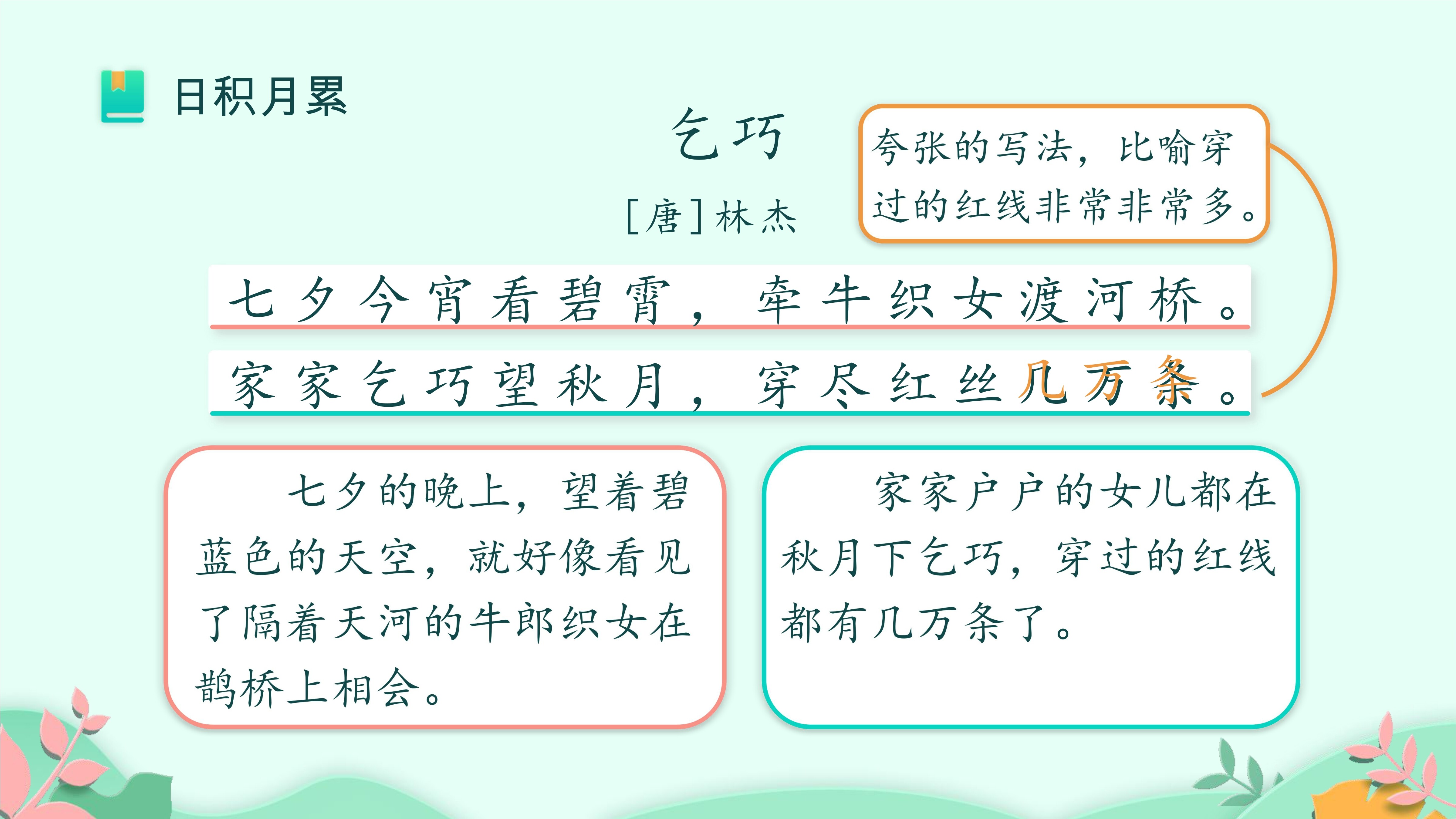 日积月累

乞巧

[唐]林杰

夸张的写法，比喻穿过的红线非常非常多。

七夕今宵看碧霄，牵牛织女渡河桥。

家家乞巧望秋月，穿尽红丝几万条。

七夕的晚上，望着碧蓝色的天空，就好像看见了隔着天河的牛郎织女在鹊桥上相会。

家家户户的女儿都在秋月下乞巧，穿过的红线都有几万条了。